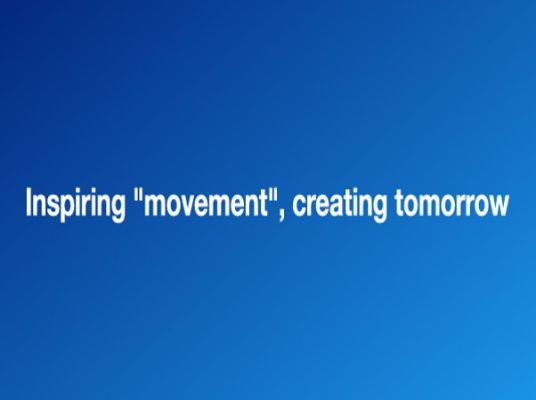 Inspiring "movement", creating tomorrow